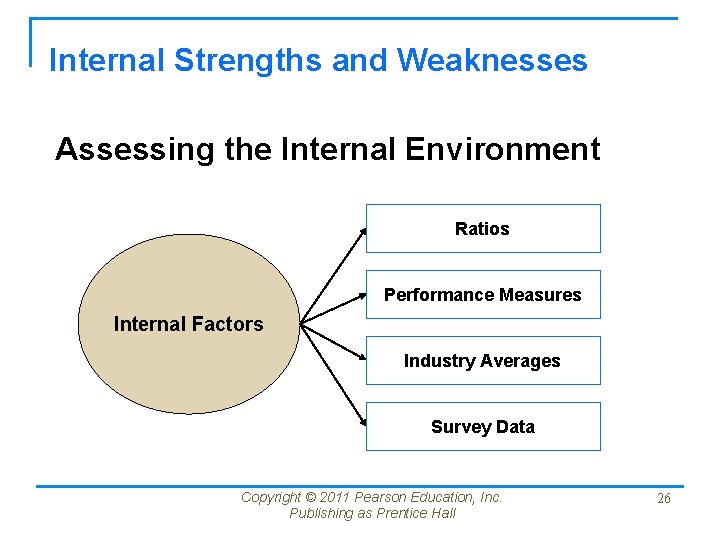 Internal Strengths and Weaknesses

Assessing the Internal Environment

Internal Factors

Ratios

Performance Measures

Industry Averages

Survey Data

Copyright © 2011 Pearson Education, Inc. Publishing as Prentice Hall

26